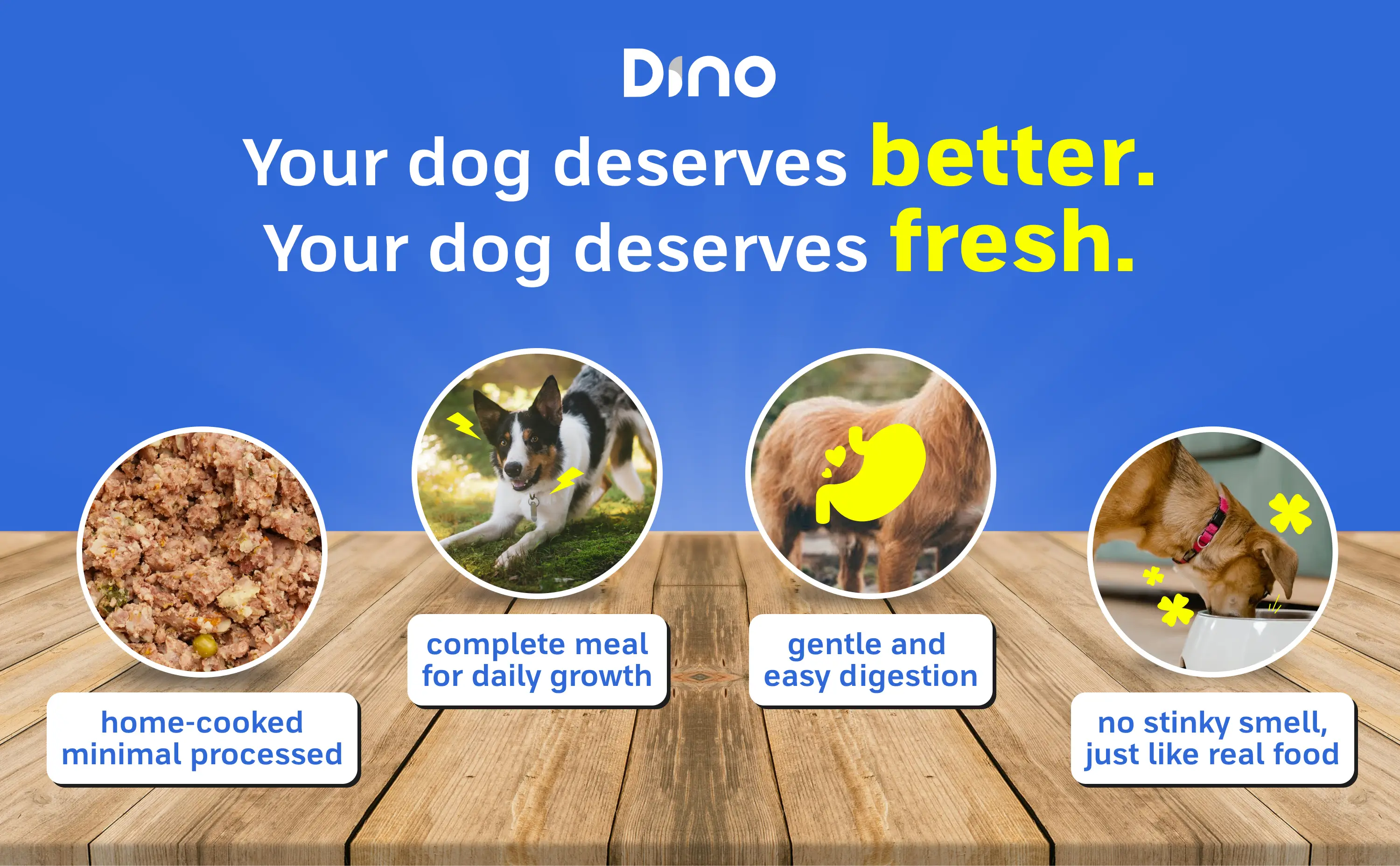 Dino

Your dog deserves better.
Your dog deserves fresh.

home-cooked minimal processed

complete meal for daily growth

gentle and easy digestion

no stinky smell, just like real food